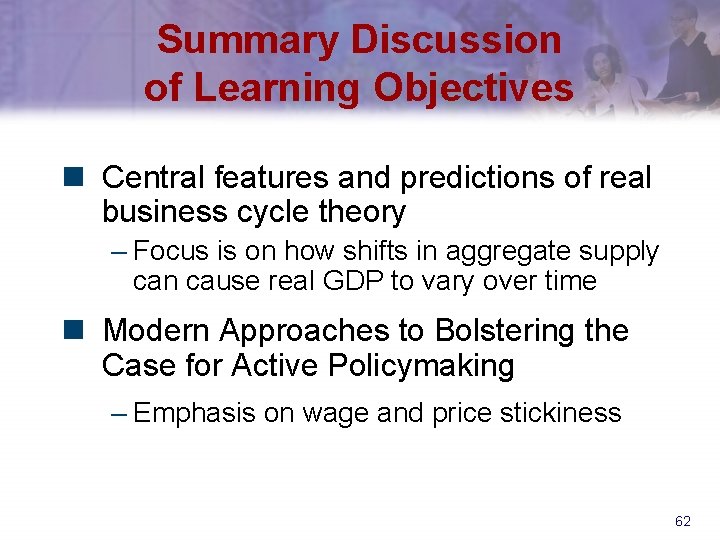 Summary Discussion of Learning Objectives

Central features and predictions of real business cycle theory

– Focus is on how shifts in aggregate supply can cause real GDP to vary over time

Modern Approaches to Bolstering the Case for Active Policymaking

– Emphasis on wage and price stickiness

62